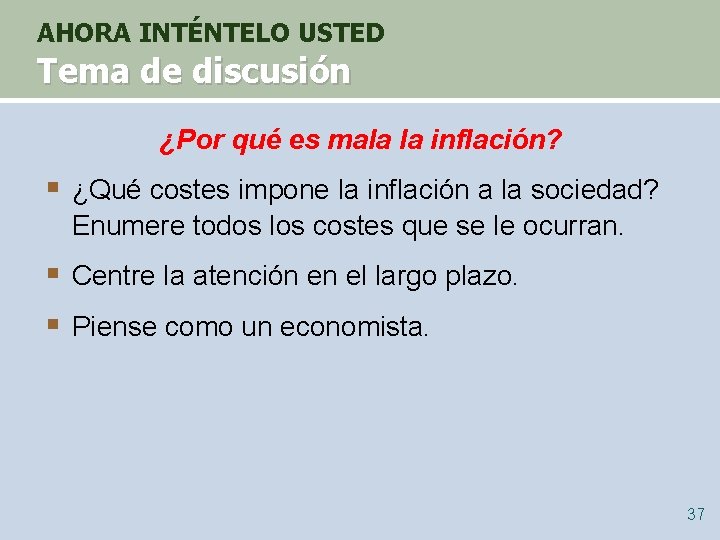 AHORA INTÉNTELO USTED
Tema de discusión

¿Por qué es mala la inflación?

▪ ¿Qué costes impone la inflación a la sociedad? Enumere todos los costes que se le ocurran.

▪ Centre la atención en el largo plazo.

▪ Piense como un economista.

37